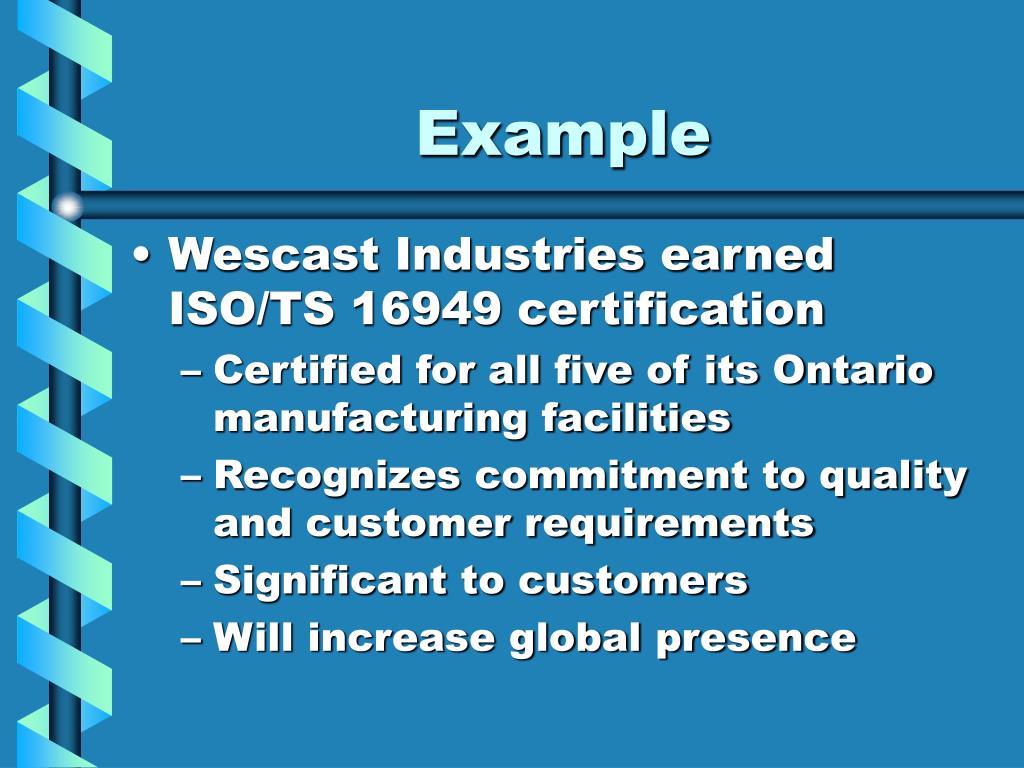 Example

• Wescast Industries earned ISO/TS 16949 certification

– Certified for all five of its Ontario manufacturing facilities

– Recognizes commitment to quality and customer requirements

– Significant to customers

– Will increase global presence